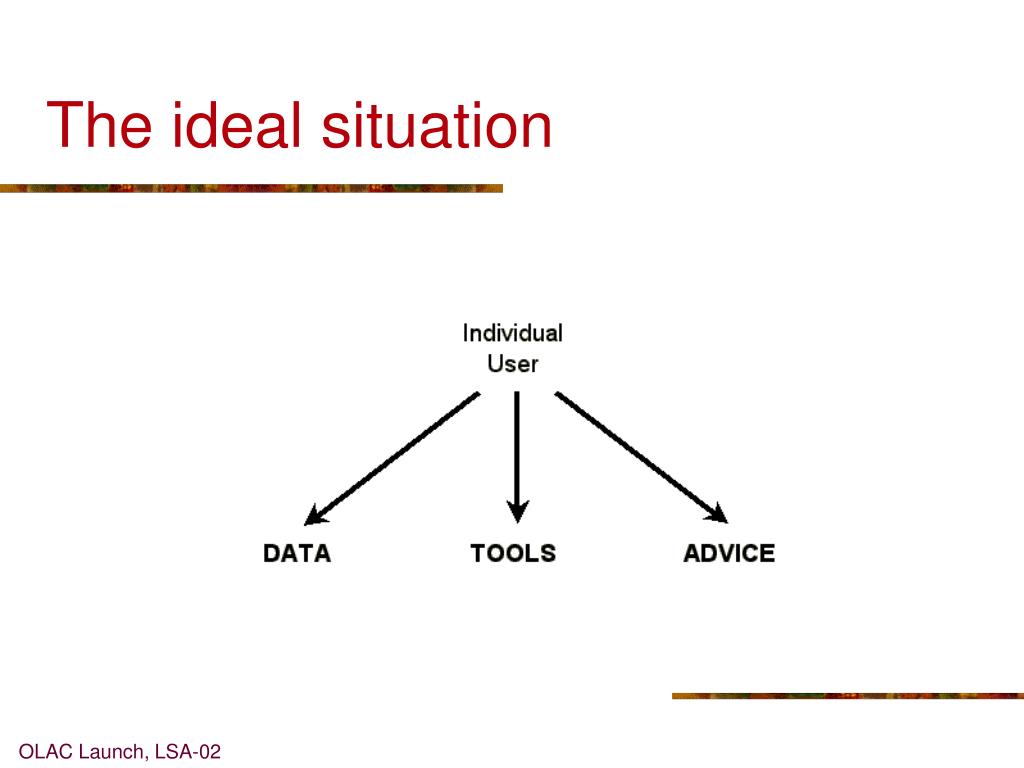 The ideal situation

Individual User

DATA

TOOLS

ADVICE

OLAC Launch, LSA-02